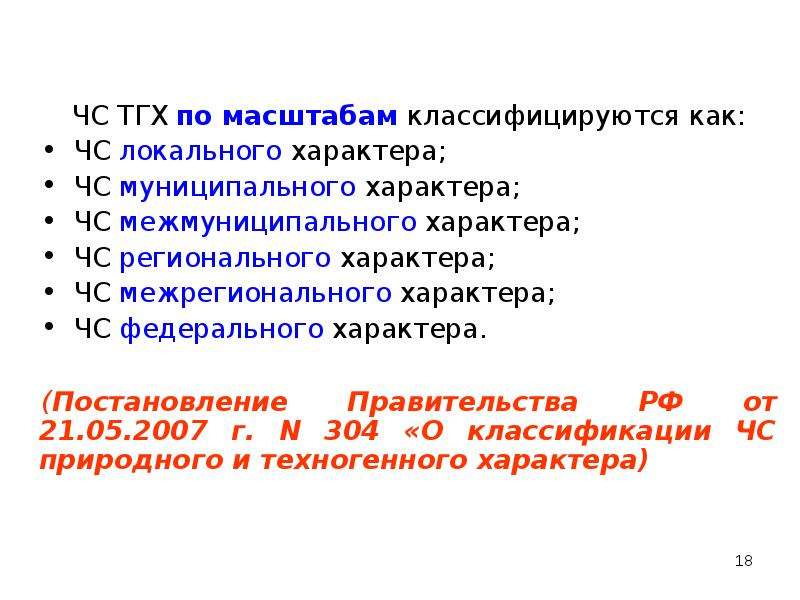 ЧС ТГХ по масштабам классифицируются как:

• ЧС локального характера;
• ЧС муниципального характера;
• ЧС межмуниципального характера;
• ЧС регионального характера;
• ЧС межрегионального характера;
• ЧС федерального характера.

(Постановление Правительства РФ от 21.05.2007 г. N 304 «О классификации ЧС природного и техногенного характера)

18